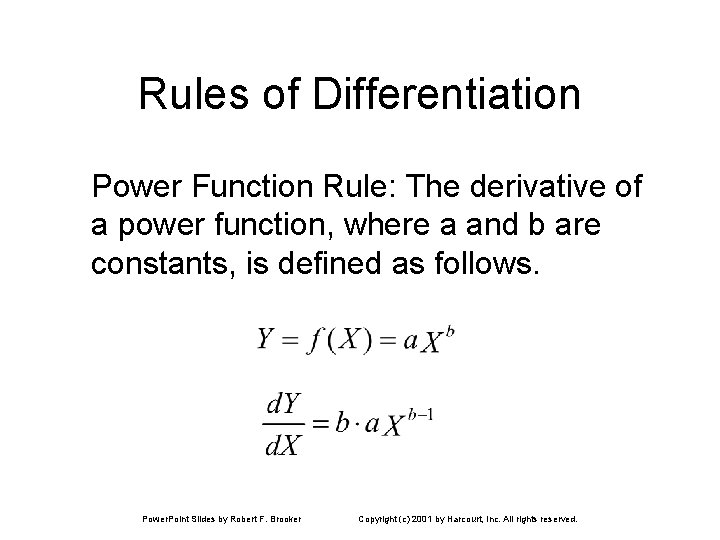 Rules of Differentiation

Power Function Rule: The derivative of a power function, where a and b are constants, is defined as follows.

$Y = f(X) = aX^b$

$\frac{dY}{dX} = b \cdot aX^{b-1}$

PowerPoint Slides by Robert F. Brooker    Copyright (c) 2001 by Harcourt, Inc. All rights reserved.